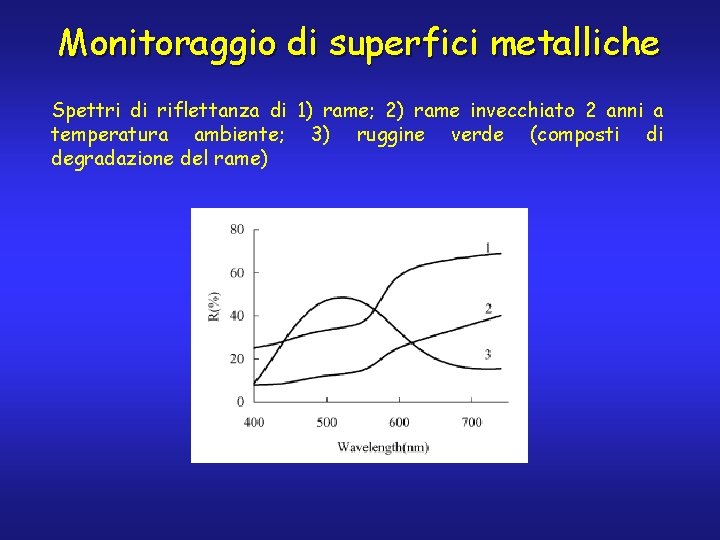 Monitoraggio di superfici metalliche

Spettri di riflettanza di 1) rame; 2) rame invecchiato 2 anni a temperatura ambiente; 3) ruggine verde (composti di degradazione del rame)

80
60
40
20
0
R(%)
1
2
3
400
500
600
700
Wavelength(nm)